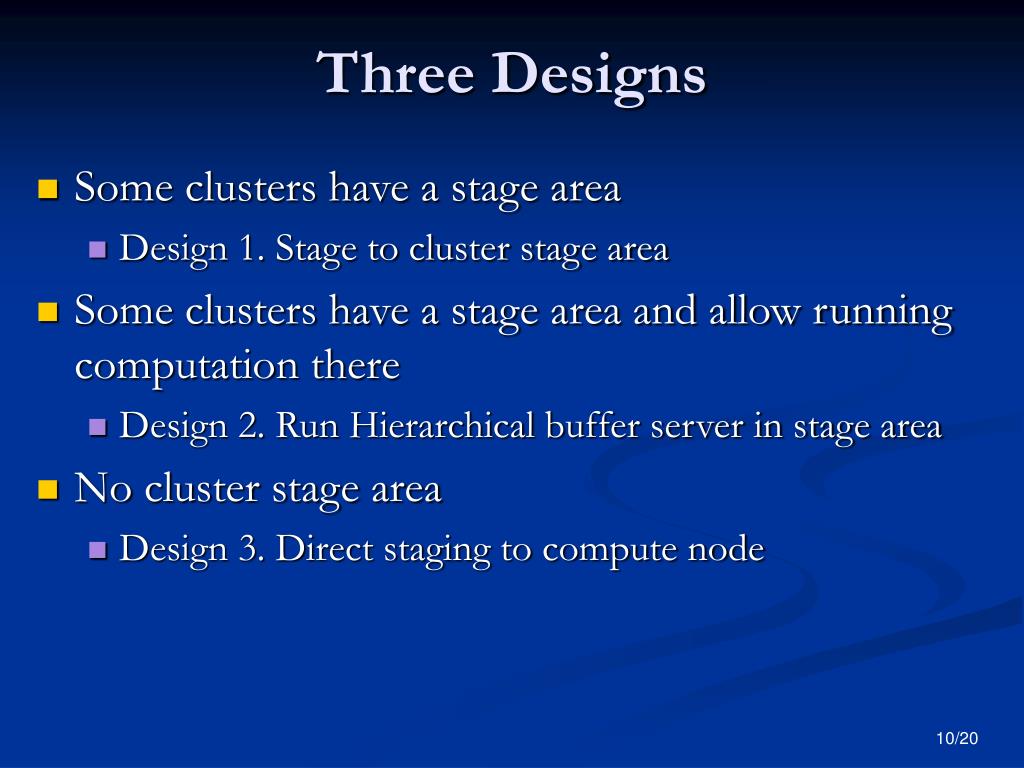 Three Designs

Some clusters have a stage area

Design 1. Stage to cluster stage area

Some clusters have a stage area and allow running computation there

Design 2. Run Hierarchical buffer server in stage area

No cluster stage area

Design 3. Direct staging to compute node

10/20